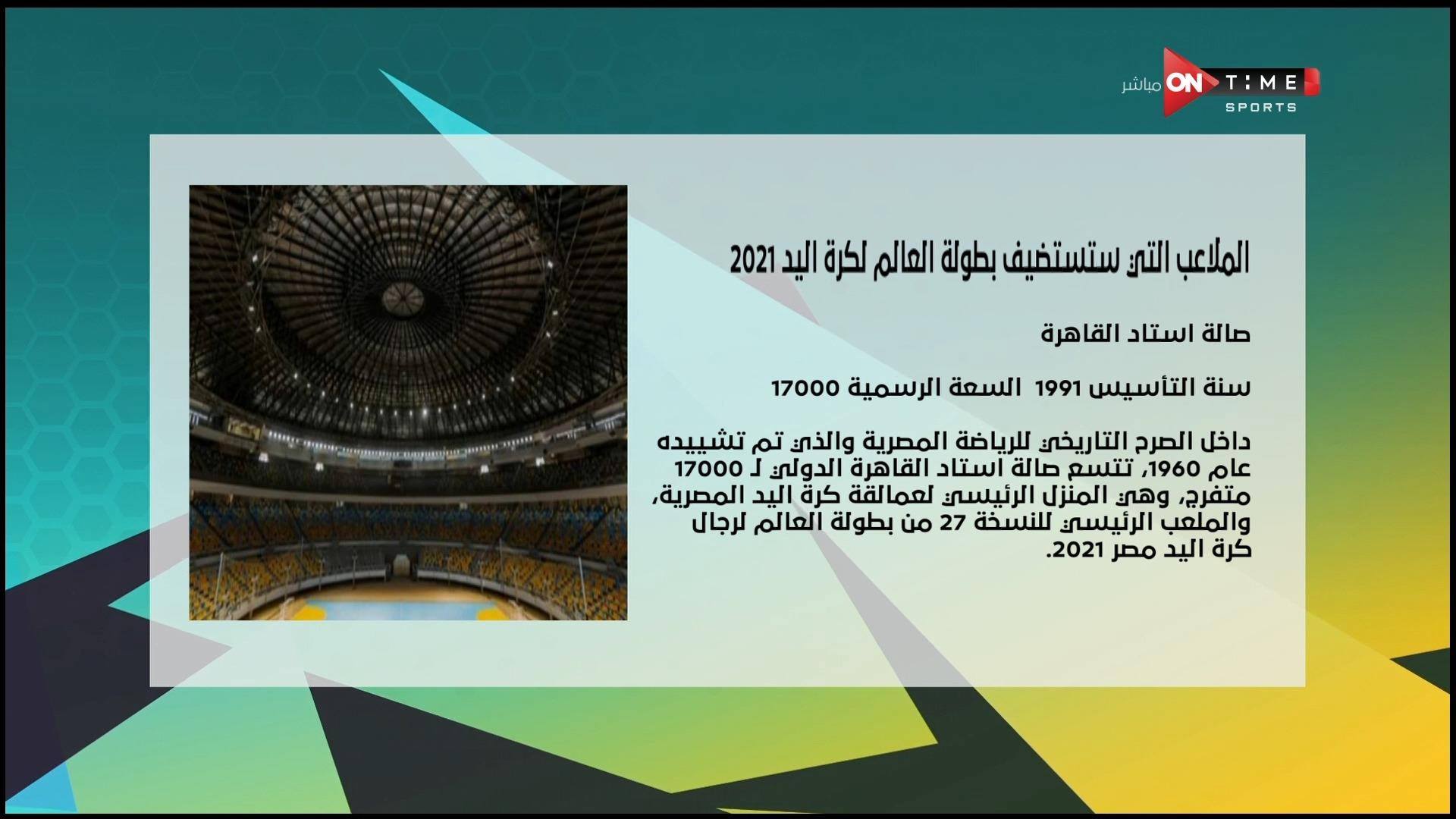 مباشر ON TIME SPORTS

الملاعب التي ستستضيف بطولة العالم لكرة اليد 2021

صالة استاد القاهرة

سنة التأسيس 1991 السعة الرسمية 17000

داخل الصرح التاريخي للرياضة المصرية والذي تم تشييده عام 1960، تتسع صالة استاد القاهرة الدولي لـ 17000 متفرج، وهي المنزل الرئيسي لعمالقة كرة اليد المصرية، والملعب الرئيسي للنسخة 27 من بطولة العالم لرجال كرة اليد مصر 2021.